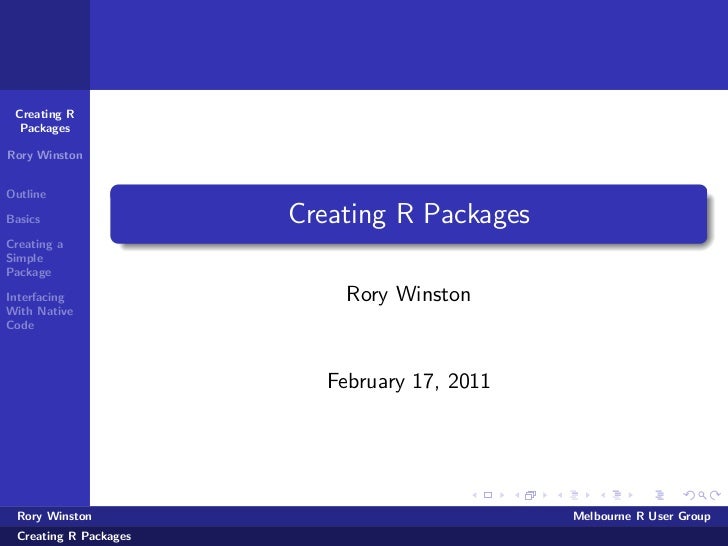 Creating R Packages

Rory Winston

Outline

Basics

Creating a Simple Package

Interfacing With Native Code

Creating R Packages

Rory Winston

February 17, 2011

Rory Winston

Melbourne R User Group

Creating R Packages